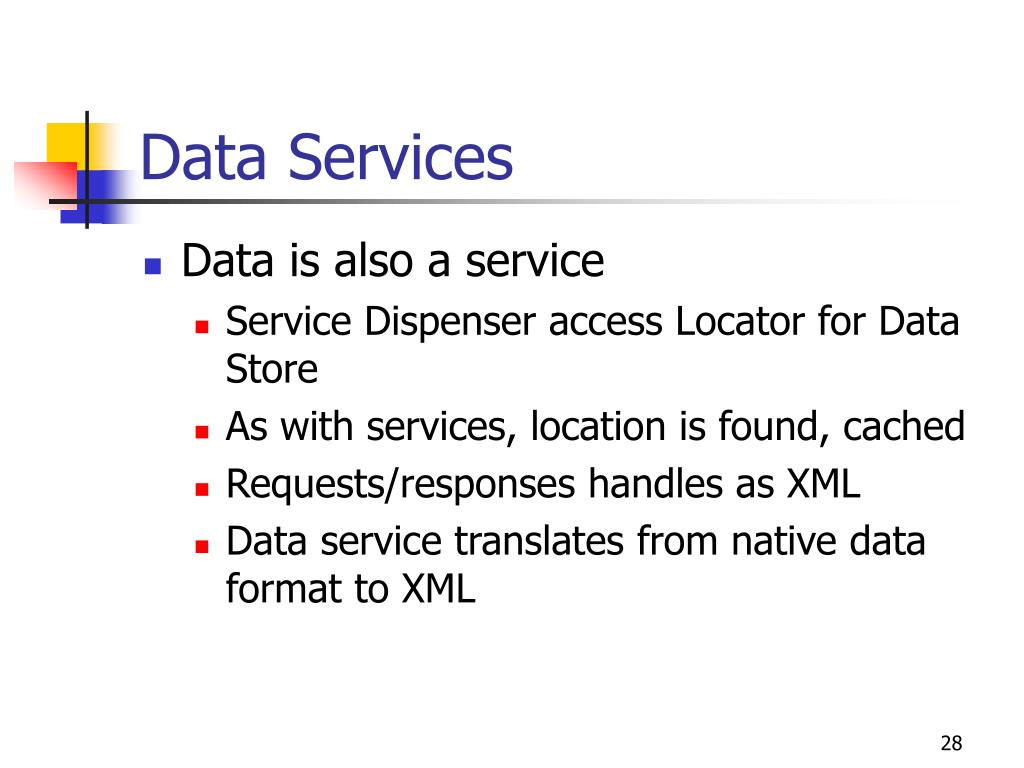 Data Services

- Data is also a service
  - Service Dispenser access Locator for Data Store
  - As with services, location is found, cached
  - Requests/responses handles as XML
  - Data service translates from native data format to XML

28